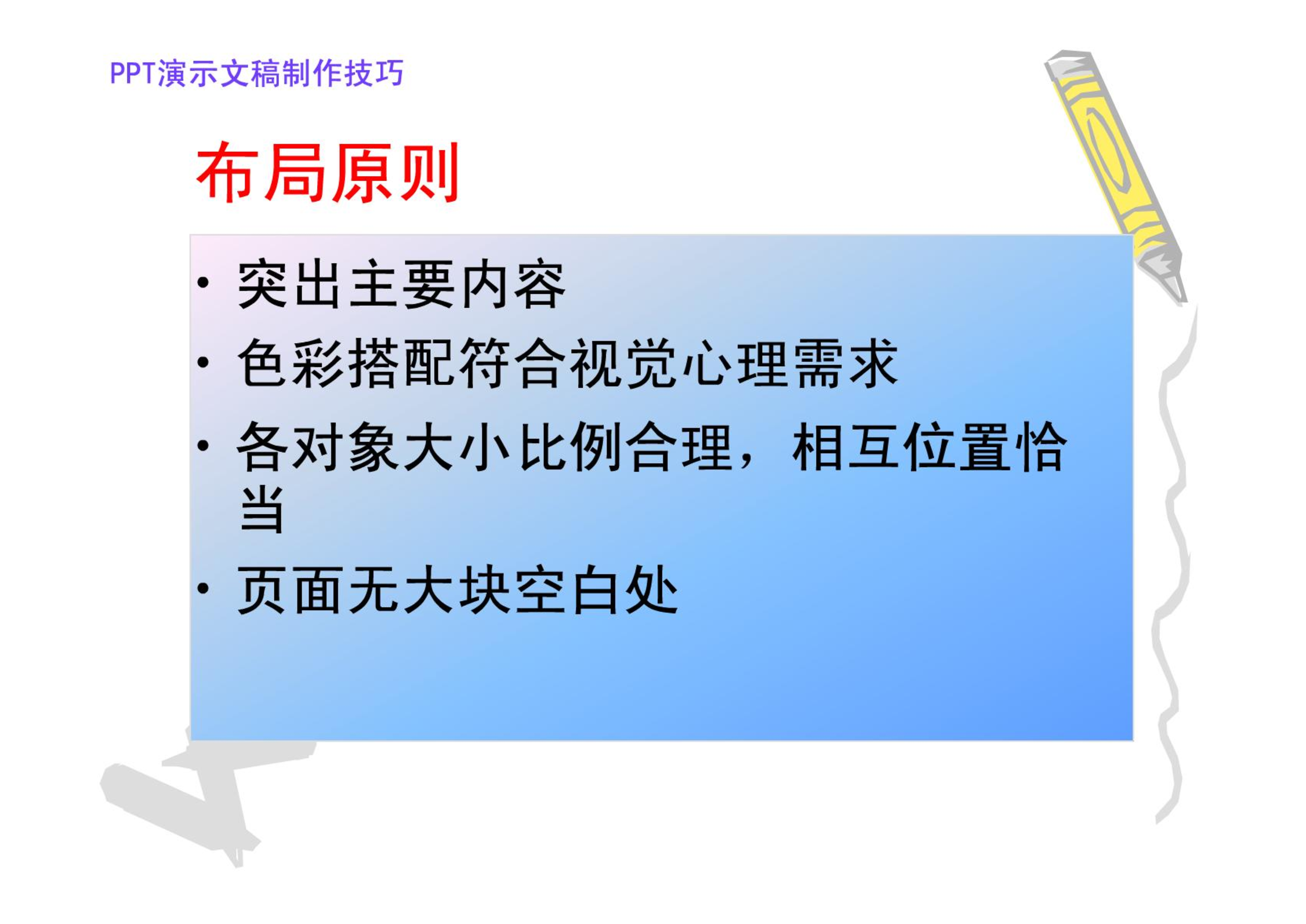 PPT演示文稿制作技巧

布局原则

• 突出主要内容
• 色彩搭配符合视觉心理需求
• 各对象大小比例合理，相互位置恰当
• 页面无大块空白处